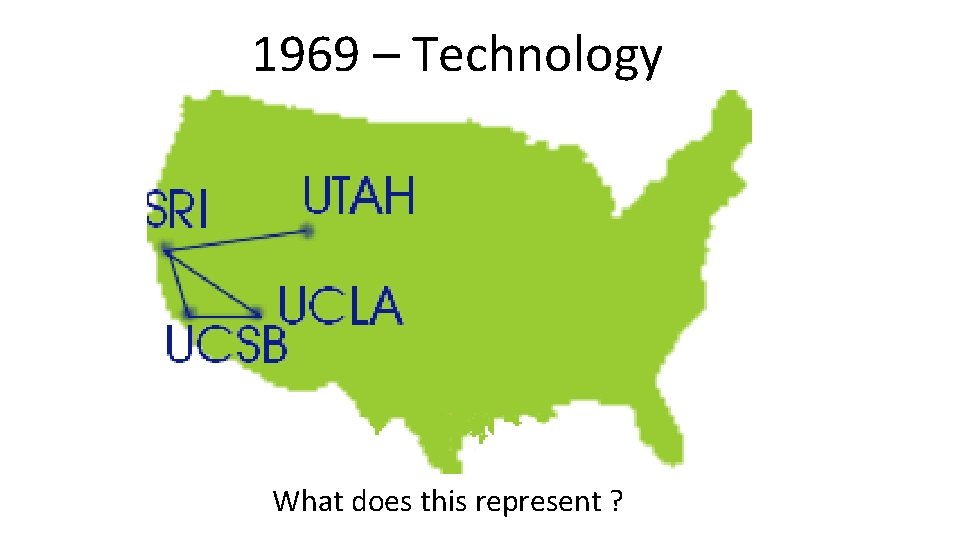 1969 – Technology

SRI

UTAH

UCLA

UCSB

What does this represent ?